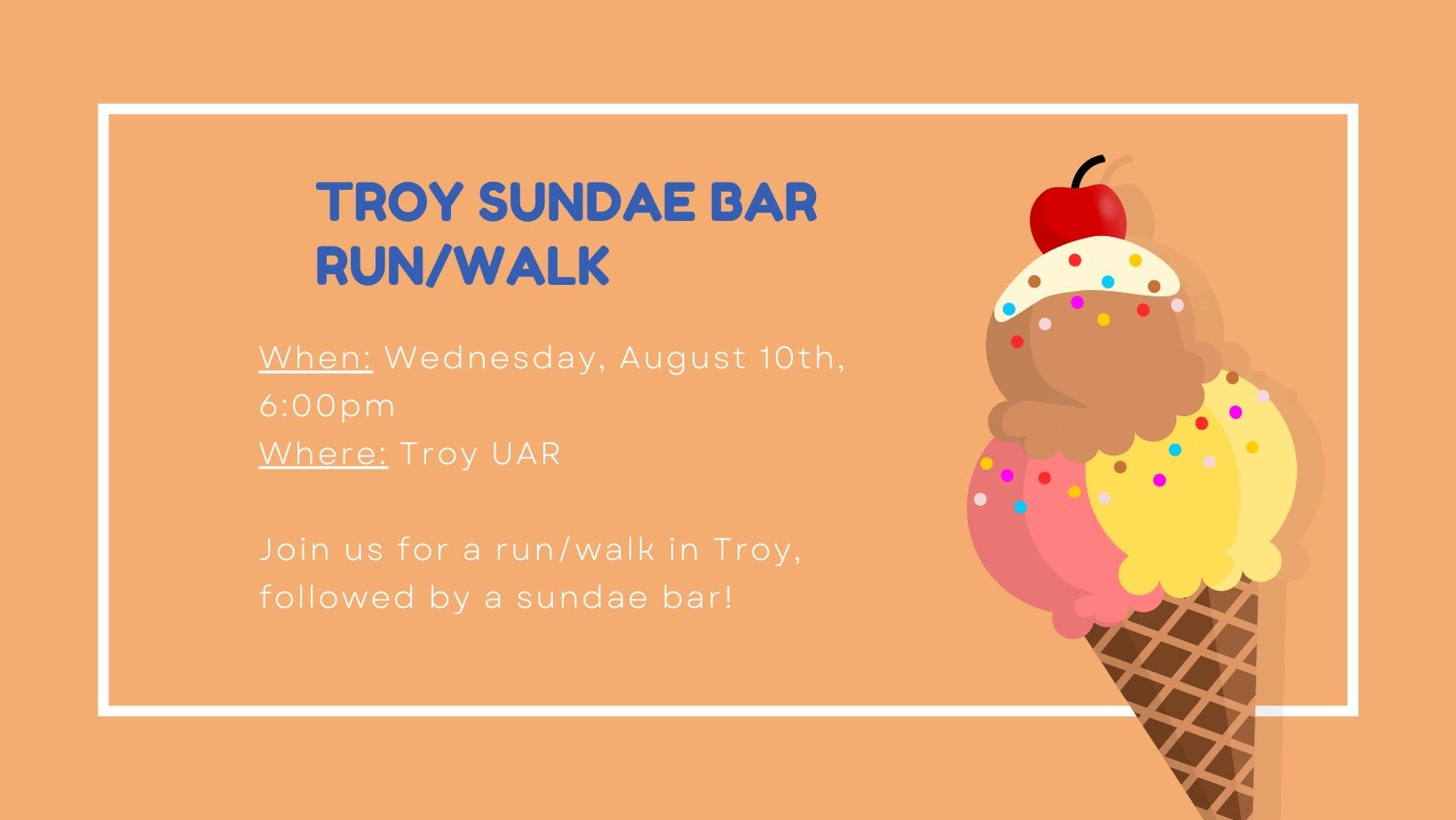 TROY SUNDAE BAR RUN/WALK

When: Wednesday, August 10th, 6:00pm
Where: Troy UAR

Join us for a run/walk in Troy, followed by a sundae bar!